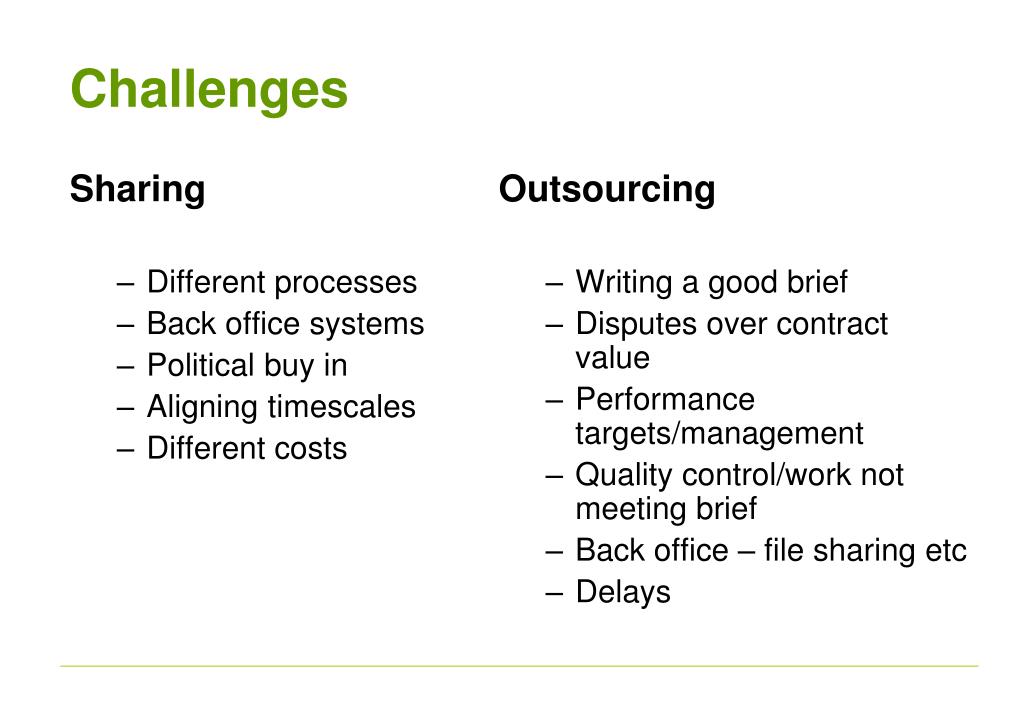 Challenges

Sharing

– Different processes
– Back office systems
– Political buy in
– Aligning timescales
– Different costs

Outsourcing

– Writing a good brief
– Disputes over contract value
– Performance targets/management
– Quality control/work not meeting brief
– Back office – file sharing etc
– Delays